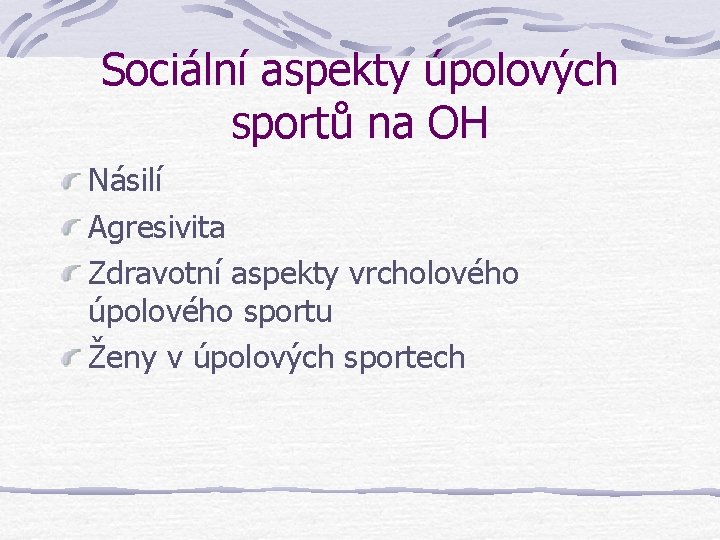 Sociální aspekty úpolových sportů na OH

Násilí

Agresivita

Zdravotní aspekty vrcholového úpolového sportu

Ženy v úpolových sportech